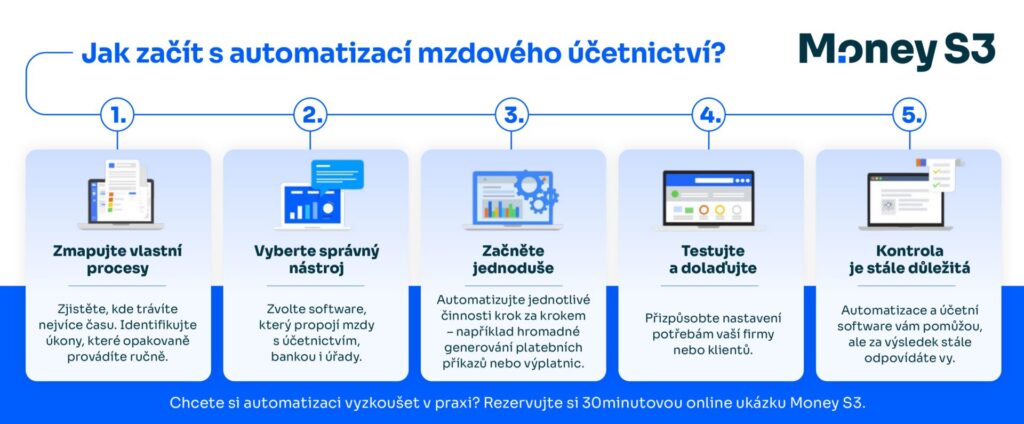 Jak začít s automatizací mzdového účetnictví?

Money S3

1.

Zmapujte vlastní procesy

Zjistěte, kde trávíte nejvíce času. Identifikujte úkony, které opakovaně provádíte ručně.

2.

Vyberte správný nástroj

Zvolte software, který propojí mzdy s účetnictvím, bankou i úřady.

3.

Začněte jednoduše

Automatizujte jednotlivé činnosti krok za krokem – například hromadné generování platebních příkazů nebo výplatnic.

4.

Testujte a dolaďujte

Přizpůsobte nastavení potřebám vaší firmy nebo klientů.

5.

Kontrola je stále důležitá

Automatizace a účetní software vám pomůžou, ale za výsledek stále odpovídáte vy.

Chcete si automatizaci vyzkoušet v praxi? Rezervujte si 30minutovou online ukázku Money S3.